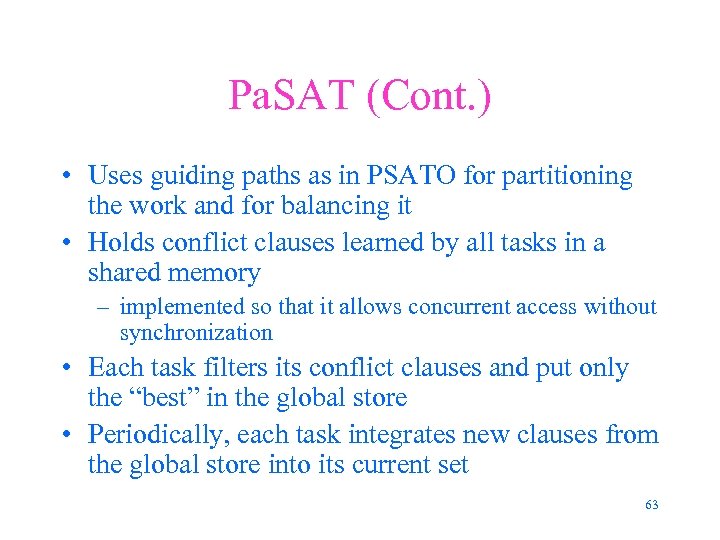 PaSAT (Cont.)

• Uses guiding paths as in PSATO for partitioning the work and for balancing it

• Holds conflict clauses learned by all tasks in a shared memory

– implemented so that it allows concurrent access without synchronization

• Each task filters its conflict clauses and put only the “best” in the global store

• Periodically, each task integrates new clauses from the global store into its current set

63